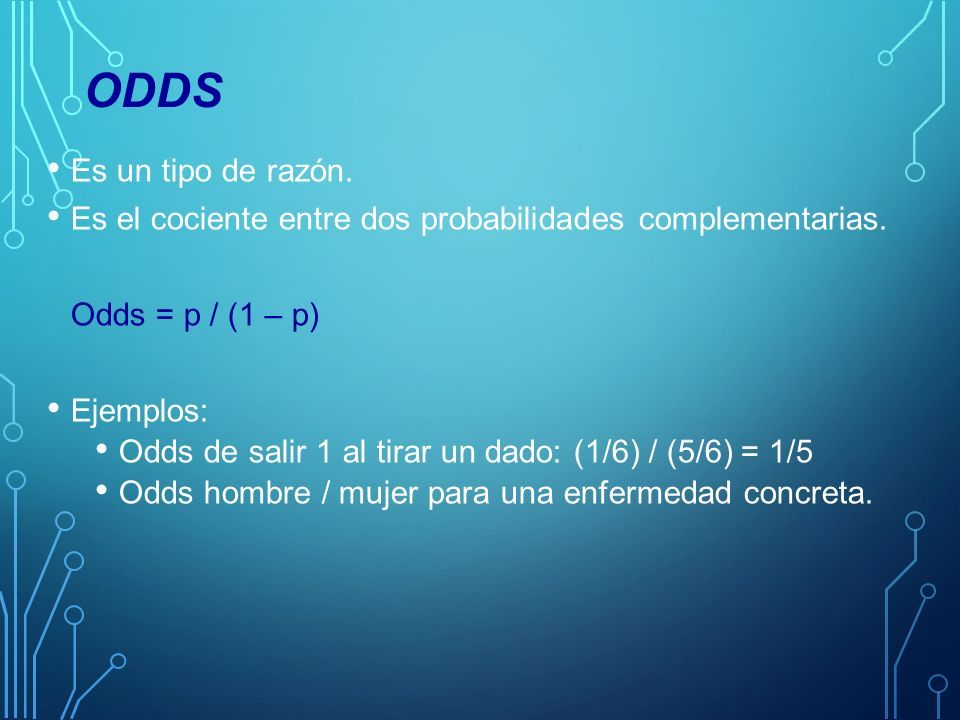 ODDS

• Es un tipo de razón.
• Es el cociente entre dos probabilidades complementarias.

Odds = p / (1 – p)

• Ejemplos:
  • Odds de salir 1 al tirar un dado: (1/6) / (5/6) = 1/5
  • Odds hombre / mujer para una enfermedad concreta.